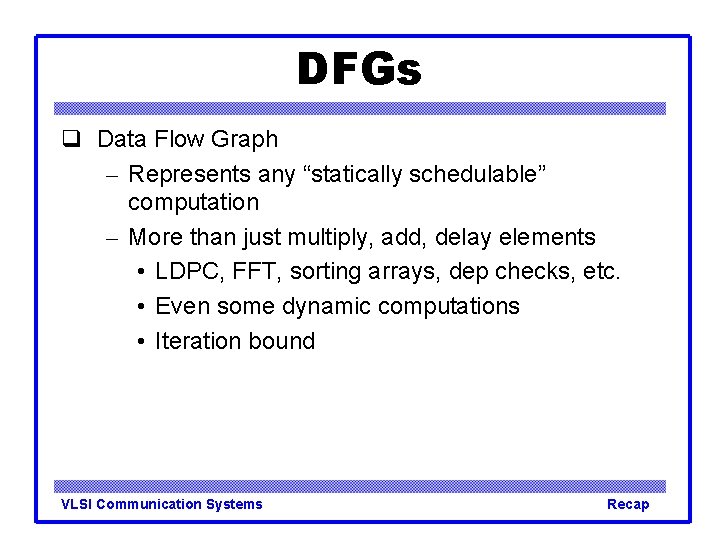 DFGs

❑ Data Flow Graph

– Represents any “statically schedulable” computation

– More than just multiply, add, delay elements

• LDPC, FFT, sorting arrays, dep checks, etc.

• Even some dynamic computations

• Iteration bound

VLSI Communication Systems

Recap